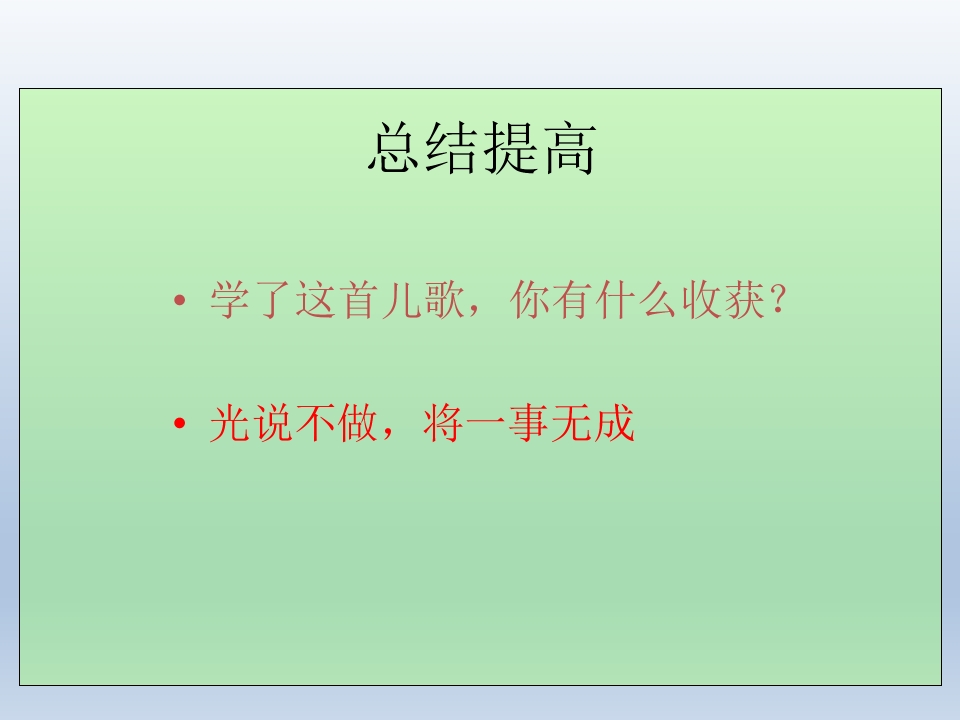 总结提高

• 学了这首儿歌，你有什么收获？

• 光说不做，将一事无成